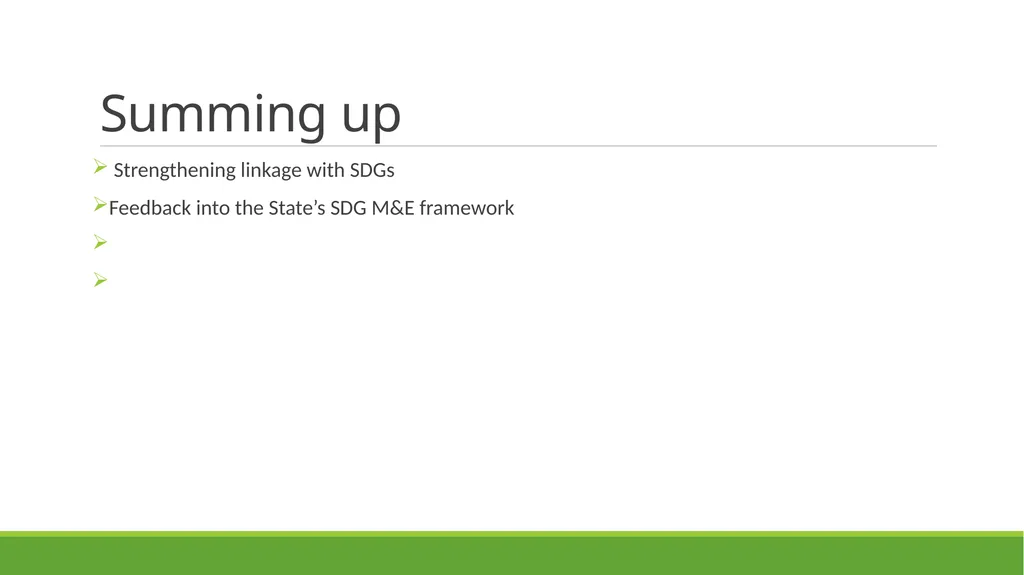 Summing up

➢ Strengthening linkage with SDGs

➢Feedback into the State’s SDG M&E framework

➢

➢